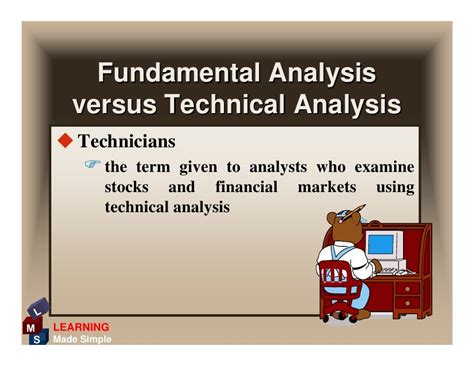 Fundamental Analysis versus Technical Analysis

Technicians

the term given to analysts who examine stocks and financial markets using technical analysis

L
M
S
LEARNING
Made Simple